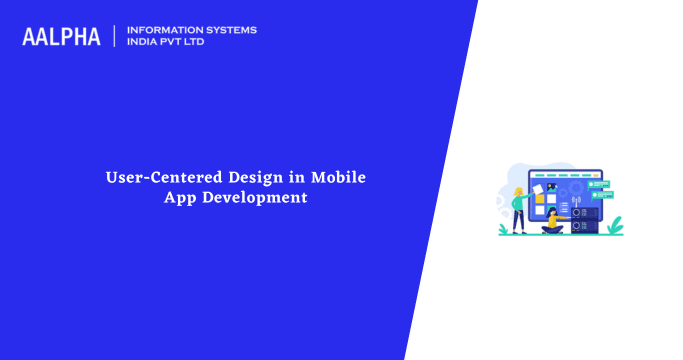 AALPHA | INFORMATION SYSTEMS INDIA PVT LTD

User-Centered Design in Mobile App Development